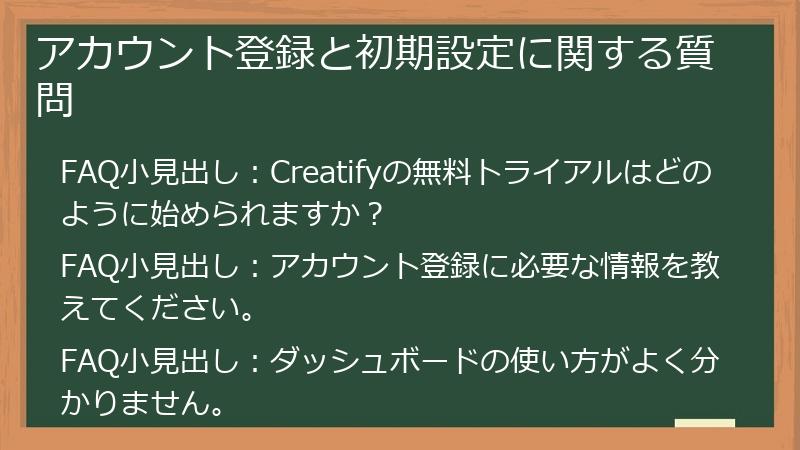 アカウント登録と初期設定に関する質問

FAQ小見出し：Creatifyの無料トライアルはどのように始められますか？

FAQ小見出し：アカウント登録に必要な情報を教えてください。

FAQ小見出し：ダッシュボードの使い方がよく分かりません。